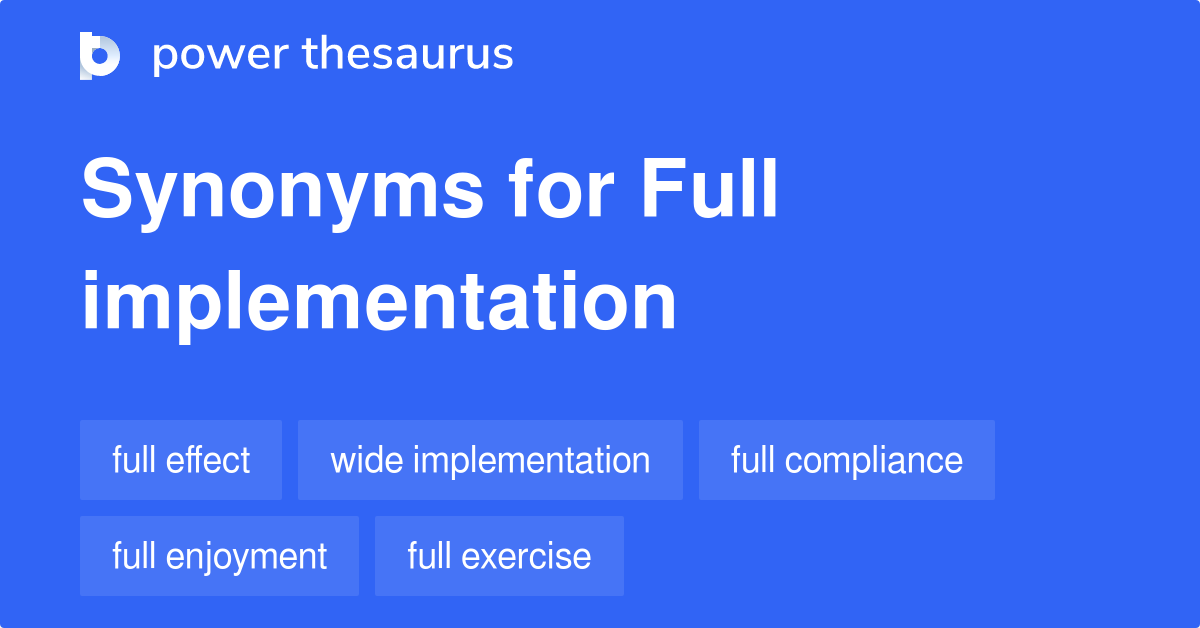 power thesaurus

Synonyms for Full implementation

full effect

wide implementation

full compliance

full enjoyment

full exercise